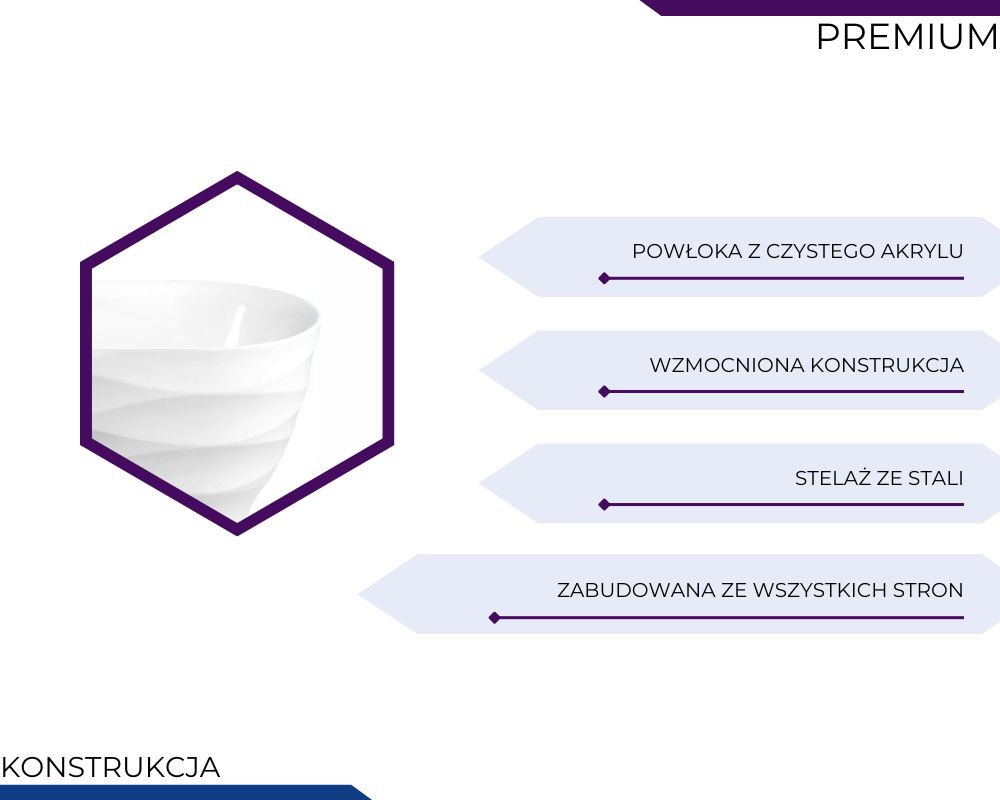 PREMIUM

POWŁOKA Z CZYSTEGO AKRYLU

WZMOCNIONA KONSTRUKCJA

STELAŻ ZE STALI

ZABUDOWANA ZE WSZYSTKICH STRON

KONSTRUKCJA